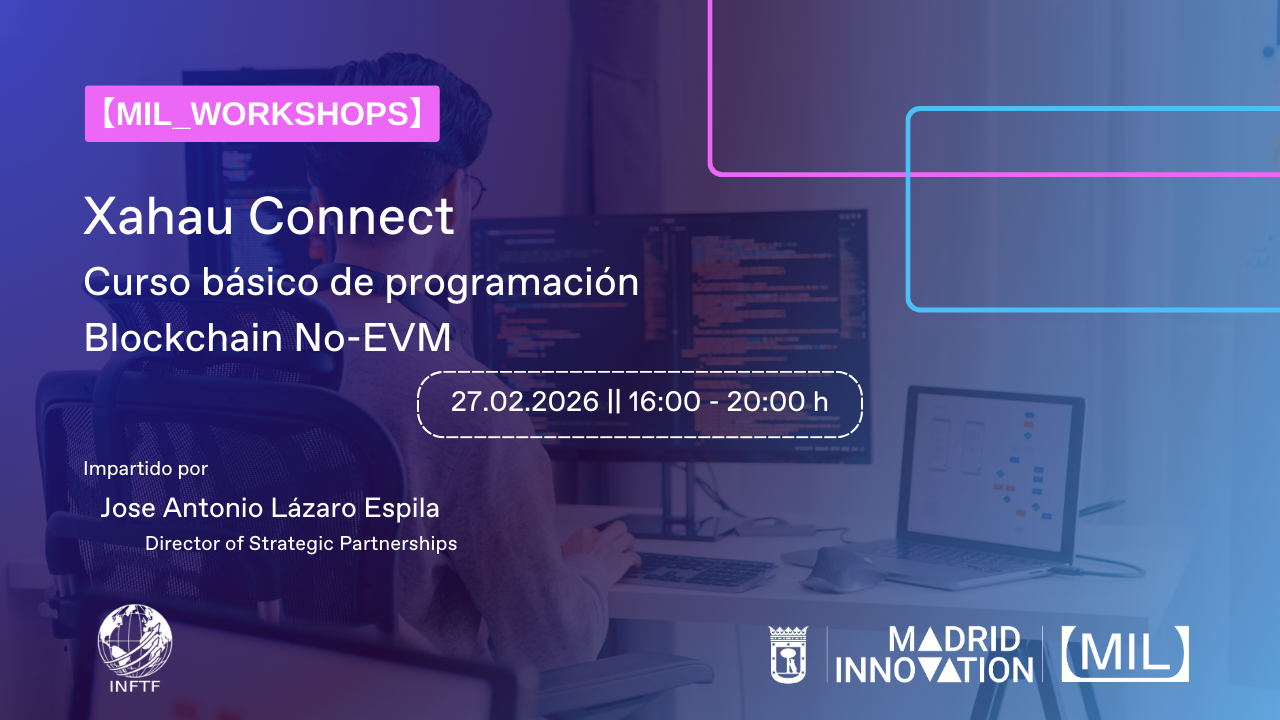 【MIL_WORKSHOPS】

Xahau Connect
Curso básico de programación Blockchain No-EVM

27.02.2026 || 16:00 - 20:00 h

Impartido por
Jose Antonio Lázaro Espila
Director of Strategic Partnerships

INFTF

MADRID INNOVATION

MIL